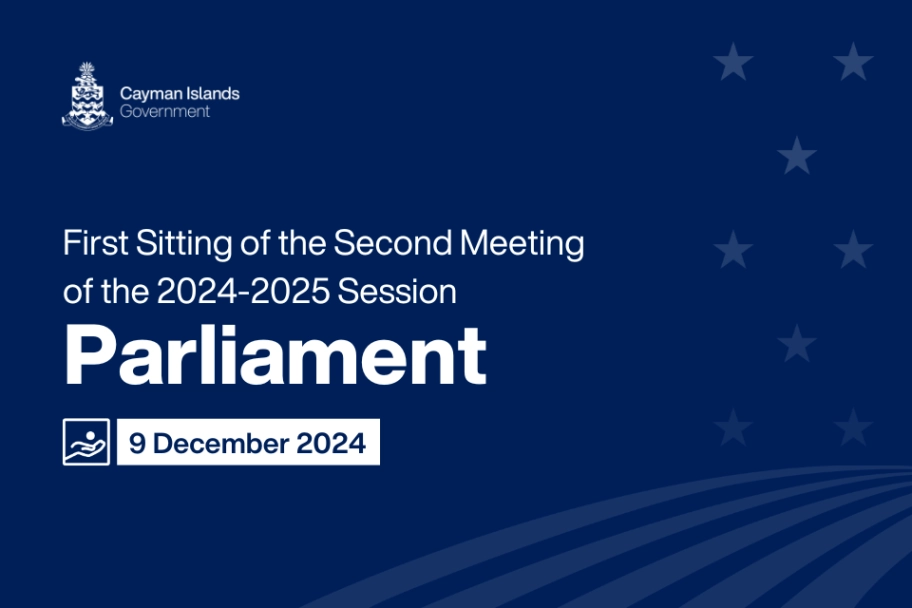 Cayman Islands
Government

First Sitting of the Second Meeting of the 2024-2025 Session

Parliament

9 December 2024